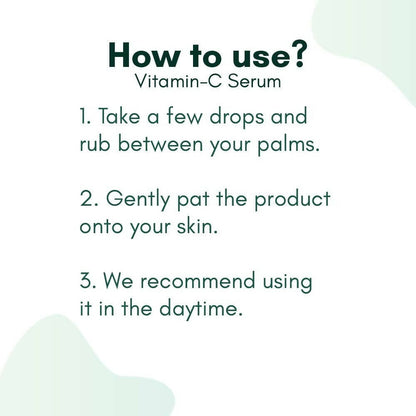 How to use?
Vitamin-C Serum

1. Take a few drops and rub between your palms.

2. Gently pat the product onto your skin.

3. We recommend using it in the daytime.